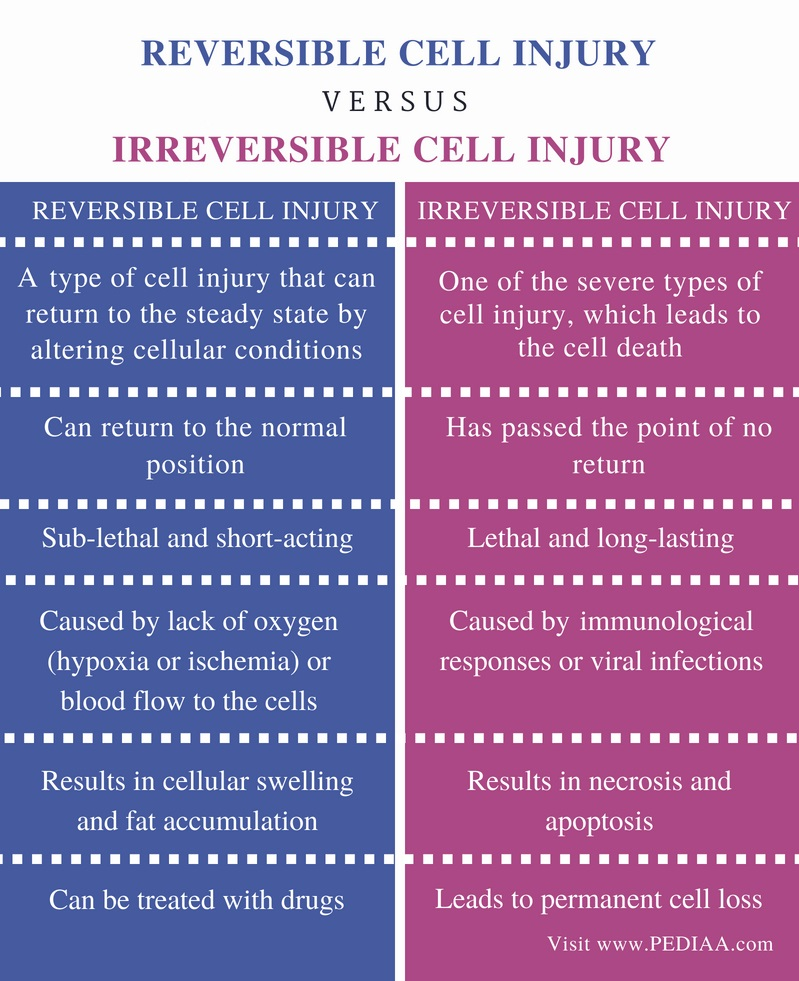 REVERSIBLE CELL INJURY

VERSUS

IRREVERSIBLE CELL INJURY

| REVERSIBLE CELL INJURY | IRREVERSIBLE CELL INJURY |
|---|---|
| A type of cell injury that can return to the steady state by altering cellular conditions | One of the severe types of cell injury, which leads to the cell death |
| Can return to the normal position | Has passed the point of no return |
| Sub-lethal and short-acting | Lethal and long-lasting |
| Caused by lack of oxygen (hypoxia or ischemia) or blood flow to the cells | Caused by immunological responses or viral infections |
| Results in cellular swelling and fat accumulation | Results in necrosis and apoptosis |
| Can be treated with drugs | Leads to permanent cell loss |

Visit www.PEDIAA.com